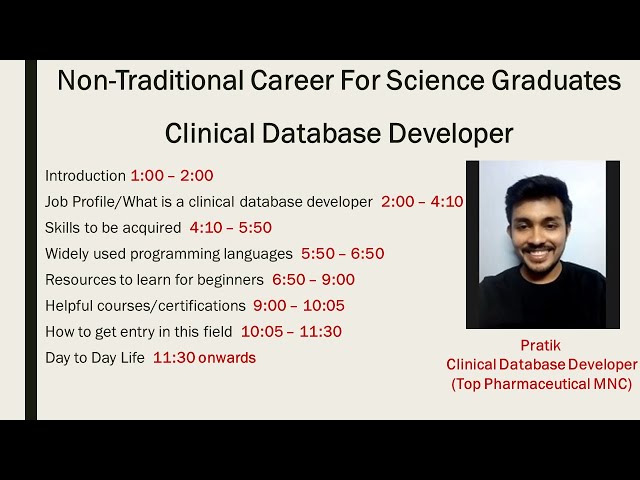 Non-Traditional Career For Science Graduates

Clinical Database Developer

Introduction 1:00 – 2:00
Job Profile/What is a clinical database developer 2:00 – 4:10
Skills to be acquired 4:10 – 5:50
Widely used programming languages 5:50 – 6:50
Resources to learn for beginners 6:50 – 9:00
Helpful courses/certifications 9:00 – 10:05
How to get entry in this field 10:05 – 11:30
Day to Day Life 11:30 onwards

Pratik
Clinical Database Developer
(Top Pharmaceutical MNC)